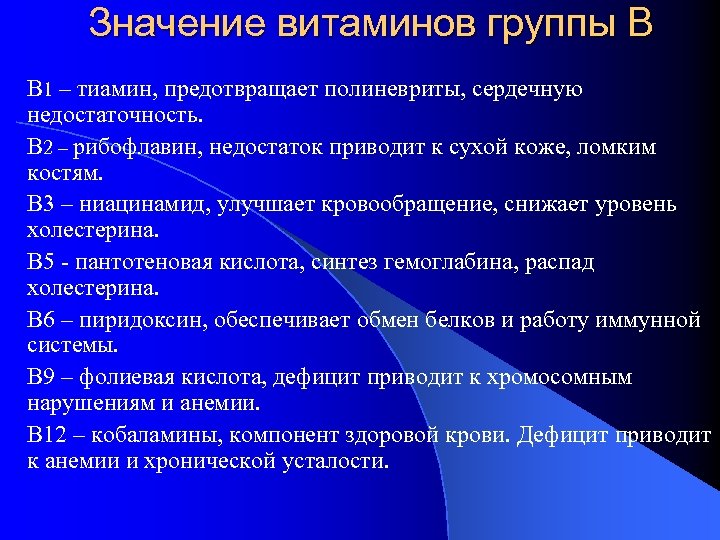 Значение витаминов группы В

В1 – тиамин, предотвращает полиневриты, сердечную недостаточность.

В2 – рибофлавин, недостаток приводит к сухой коже, ломким костям.

В3 – ниацинамид, улучшает кровообращение, снижает уровень холестерина.

В5 - пантотеновая кислота, синтез гемоглабина, распад холестерина.

В6 – пиридоксин, обеспечивает обмен белков и работу иммунной системы.

В9 – фолиевая кислота, дефицит приводит к хромосомным нарушениям и анемии.

В12 – кобаламины, компонент здоровой крови. Дефицит приводит к анемии и хронической усталости.